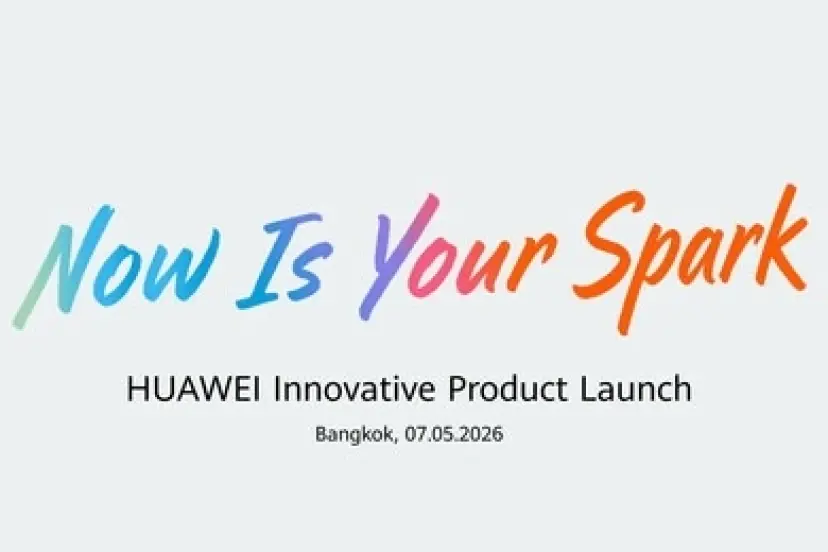 Now Is Your Spark

HUAWEI Innovative Product Launch

Bangkok, 07.05.2026